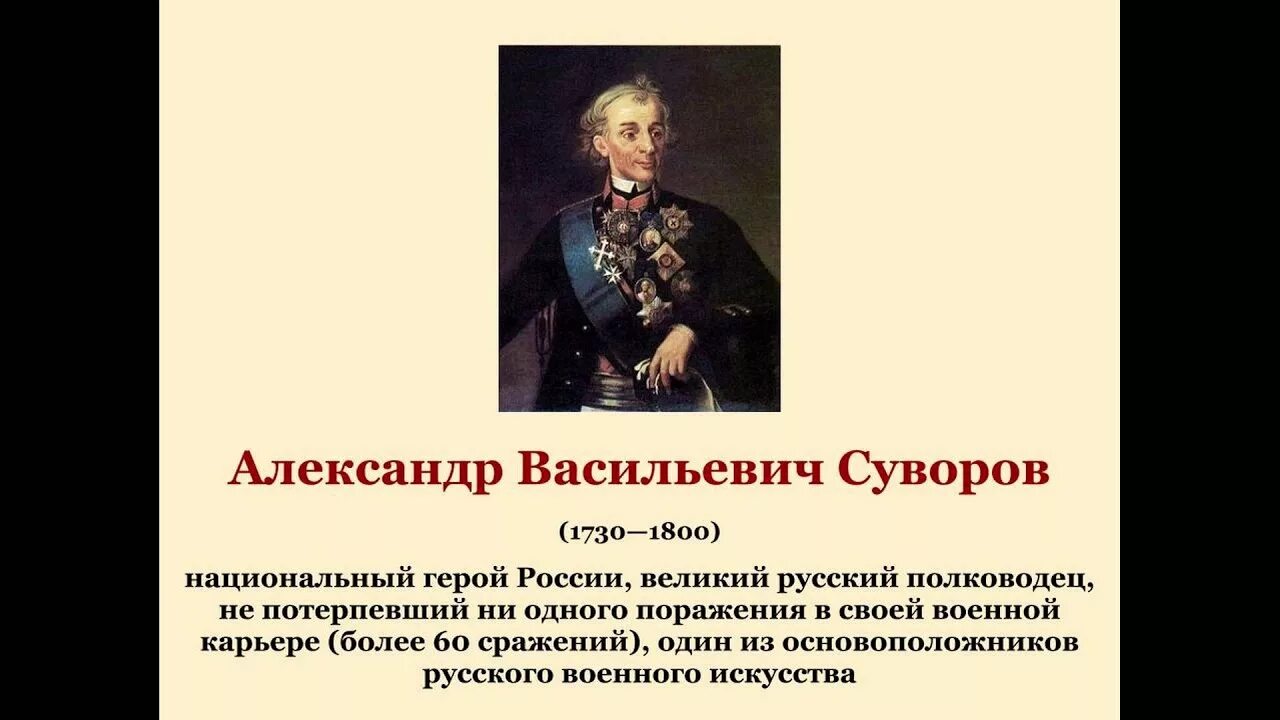 Александр Васильевич Суворов

(1730—1800)

национальный герой России, великий русский полководец, не потерпевший ни одного поражения в своей военной карьере (более 60 сражений), один из основоположников русского военного искусства